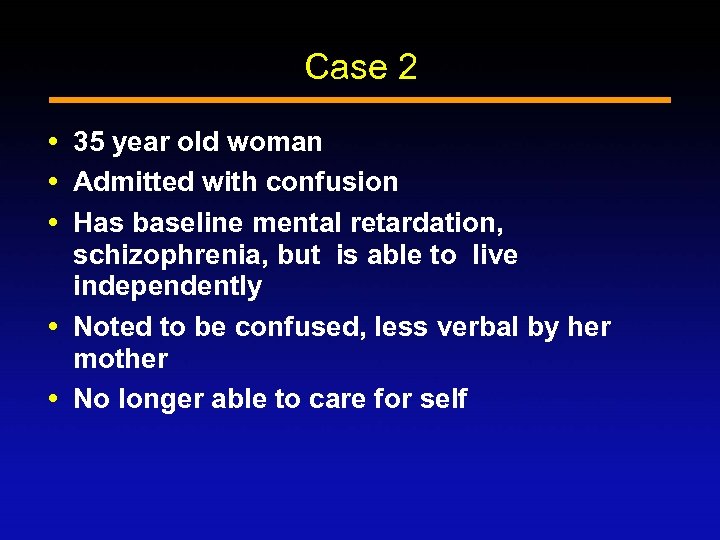 Case 2

• 35 year old woman
• Admitted with confusion
• Has baseline mental retardation, schizophrenia, but is able to live independently
• Noted to be confused, less verbal by her mother
• No longer able to care for self